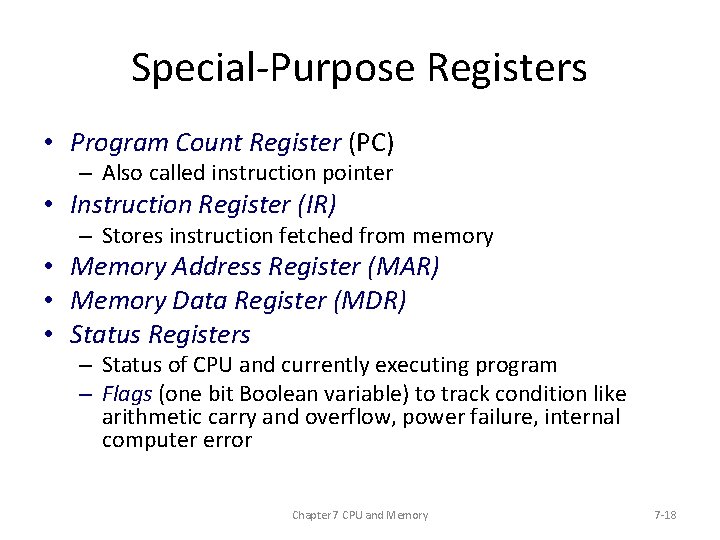 Special-Purpose Registers

• Program Count Register (PC)
  – Also called instruction pointer
• Instruction Register (IR)
  – Stores instruction fetched from memory
• Memory Address Register (MAR)
• Memory Data Register (MDR)
• Status Registers
  – Status of CPU and currently executing program
  – Flags (one bit Boolean variable) to track condition like arithmetic carry and overflow, power failure, internal computer error

Chapter 7 CPU and Memory

7-18